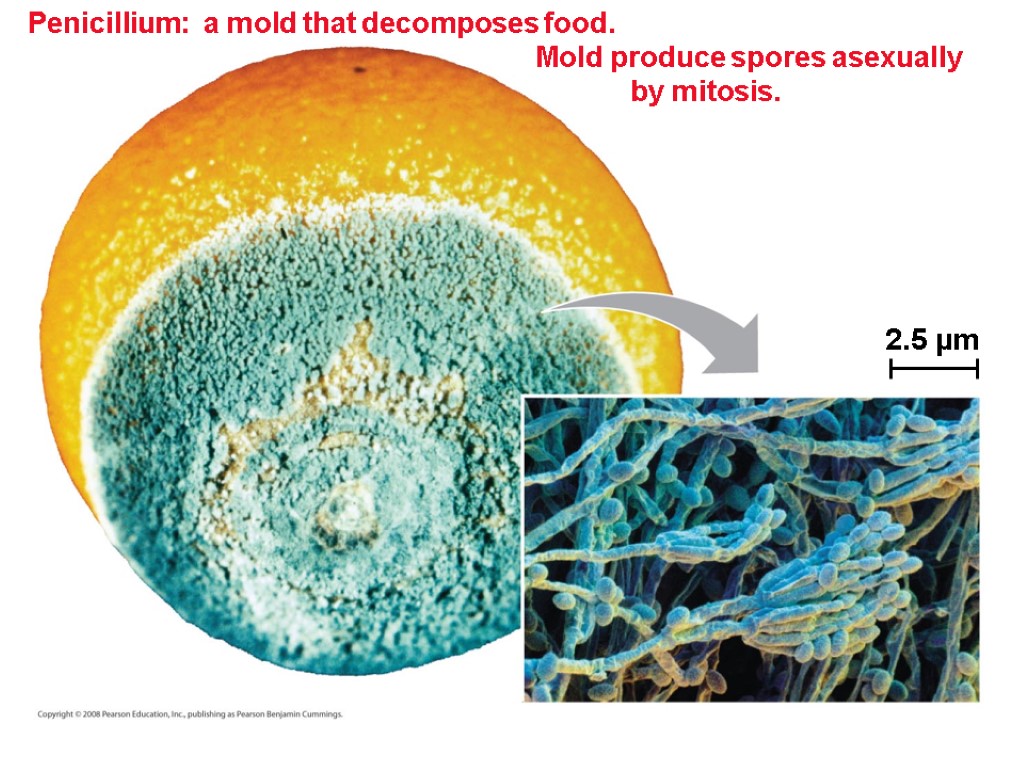 Penicillium: a mold that decomposes food.

Mold produce spores asexually by mitosis.

2.5 µm

Copyright © 2008 Pearson Education, Inc., publishing as Pearson Benjamin Cummings.